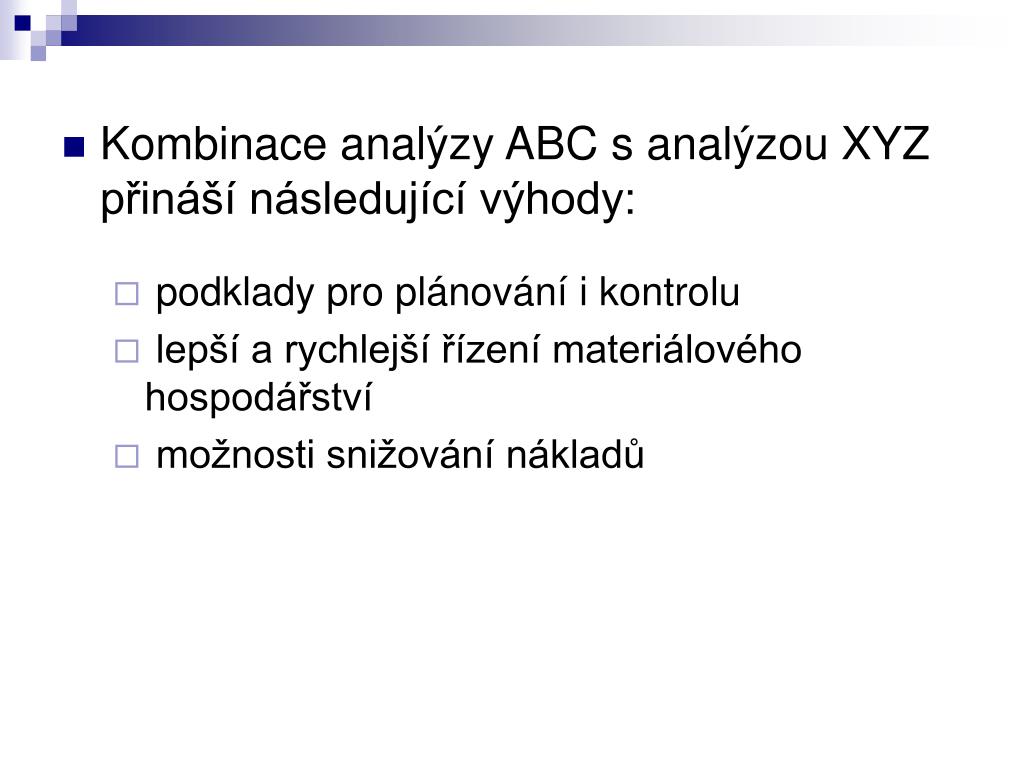 Kombinace analýzy ABC s analýzou XYZ přináší následující výhody:

podklady pro plánování i kontrolu

lepší a rychlejší řízení materiálového hospodářství

možnosti snižování nákladů